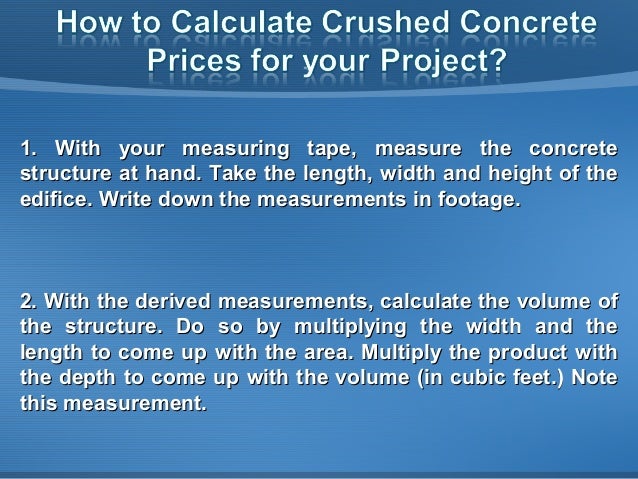 How to Calculate Crushed Concrete Prices for your Project?

1. With your measuring tape, measure the concrete structure at hand. Take the length, width and height of the edifice. Write down the measurements in footage.

2. With the derived measurements, calculate the volume of the structure. Do so by multiplying the width and the length to come up with the area. Multiply the product with the depth to come up with the volume (in cubic feet.) Note this measurement.